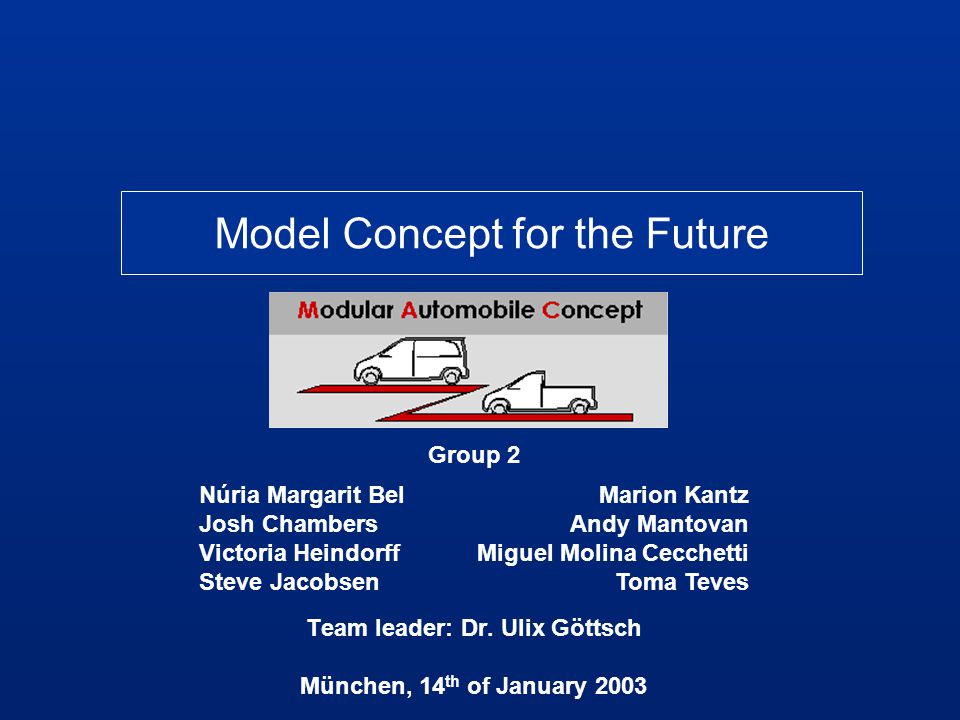 Model Concept for the Future

Modular Automobile Concept

Group 2

Núria Margarit Bel
Josh Chambers
Victoria Heindorff
Steve Jacobsen

Marion Kantz
Andy Mantovan
Miguel Molina Cecchetti
Toma Teves

Team leader: Dr. Ulix Göttsch

München, 14$^{th}$ of January 2003